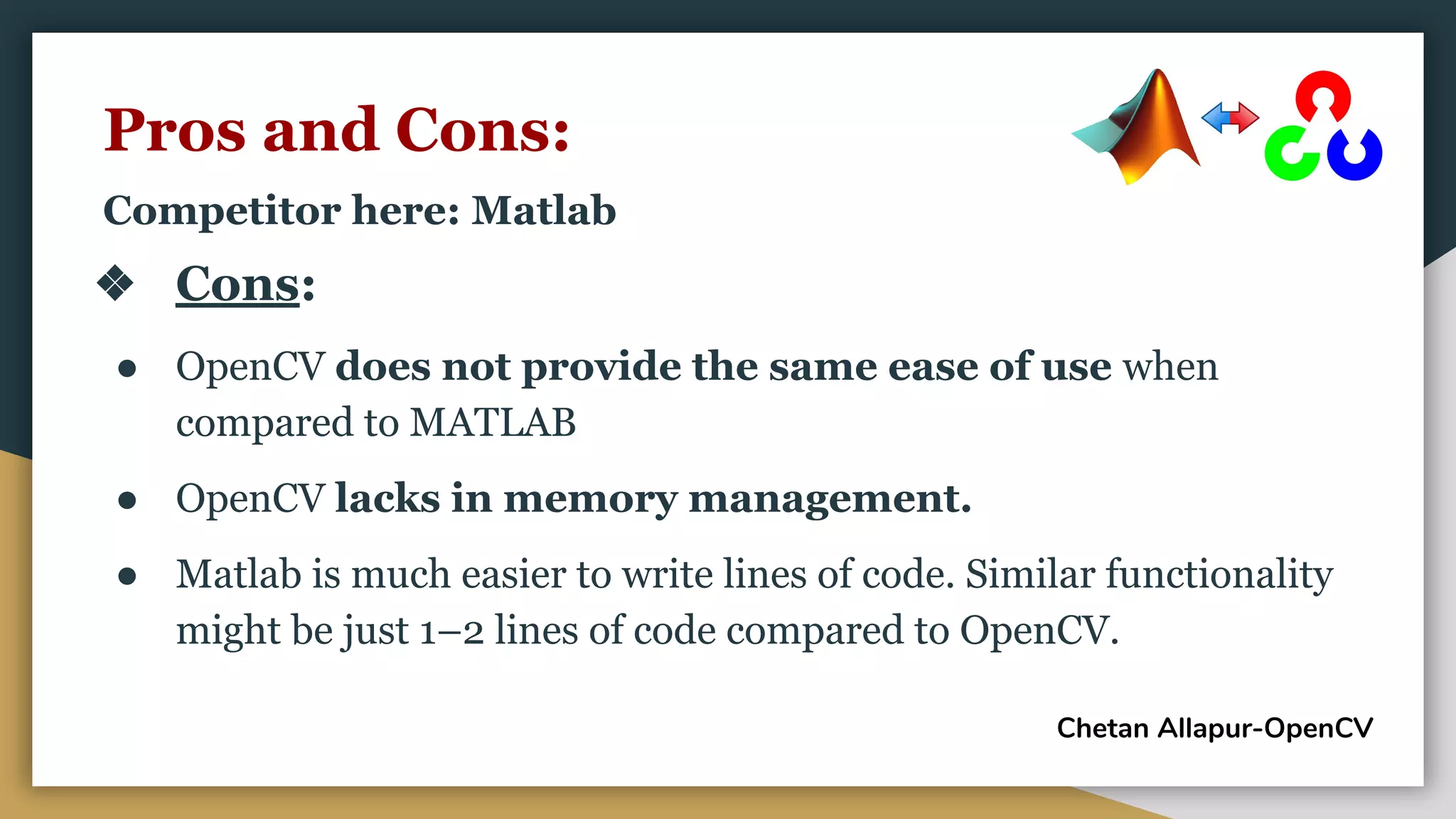 Pros and Cons:

Competitor here: Matlab

❖ Cons:

● OpenCV does not provide the same ease of use when compared to MATLAB

● OpenCV lacks in memory management.

● Matlab is much easier to write lines of code. Similar functionality might be just 1–2 lines of code compared to OpenCV.

Chetan Allapur-OpenCV